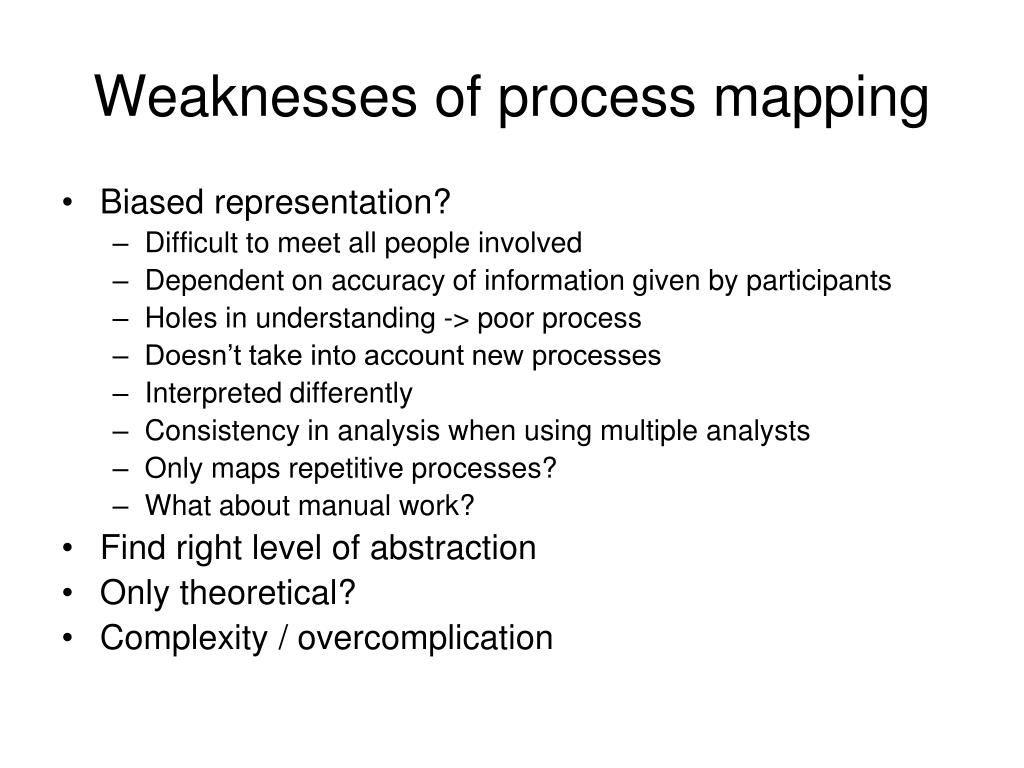 Weaknesses of process mapping

• Biased representation?
  – Difficult to meet all people involved
  – Dependent on accuracy of information given by participants
  – Holes in understanding -> poor process
  – Doesn’t take into account new processes
  – Interpreted differently
  – Consistency in analysis when using multiple analysts
  – Only maps repetitive processes?
  – What about manual work?
• Find right level of abstraction
• Only theoretical?
• Complexity / overcomplication